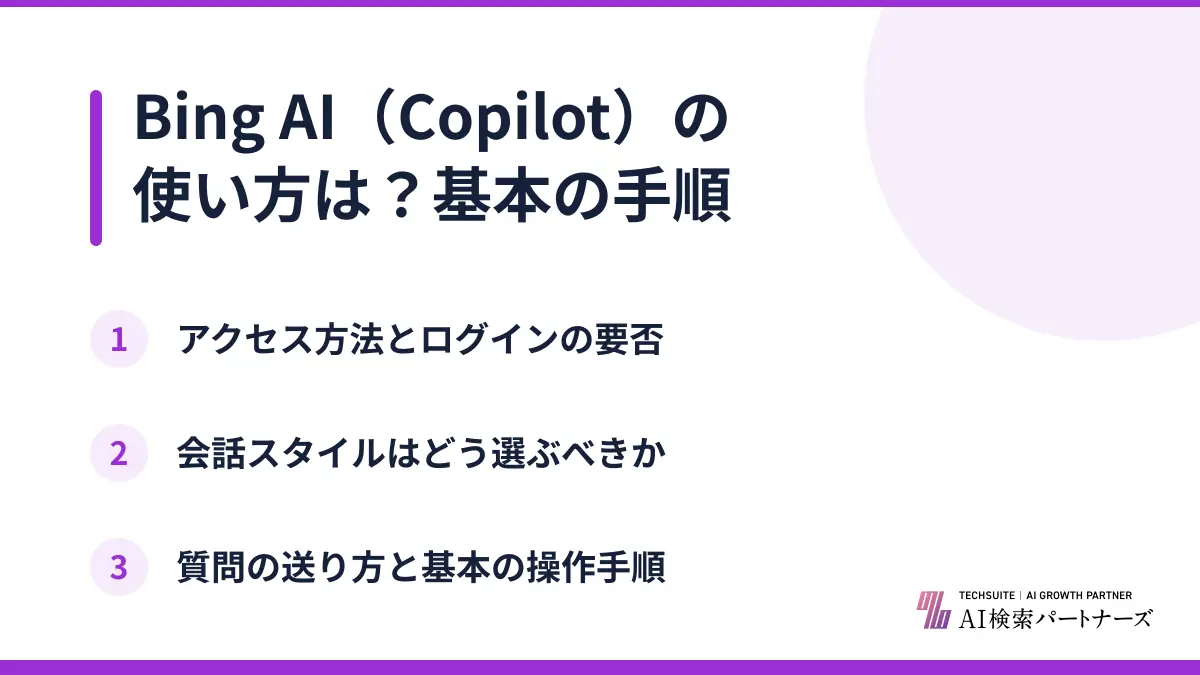 Bing AI（Copilot）の使い方は？基本の手順

1 アクセス方法とログインの要否

2 会話スタイルはどう選ぶべきか

3 質問の送り方と基本の操作手順

TECHSUITE | AI GROWTH PARTNER
AI検索パートナーズ